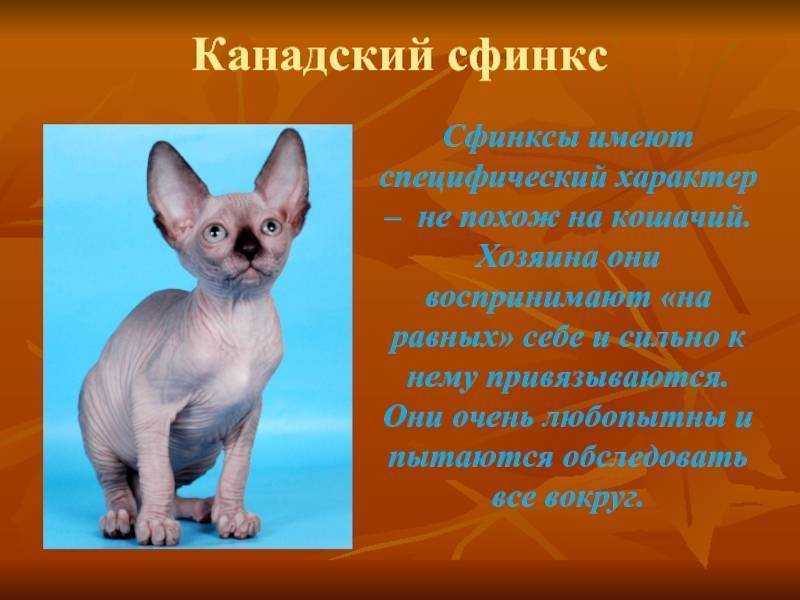 Канадский сфинкс

Сфинксы имеют специфический характер – не похож на кошачий. Хозяина они воспринимают «на равных» себе и сильно к нему привязываются. Они очень любопытны и пытаются обследовать все вокруг.